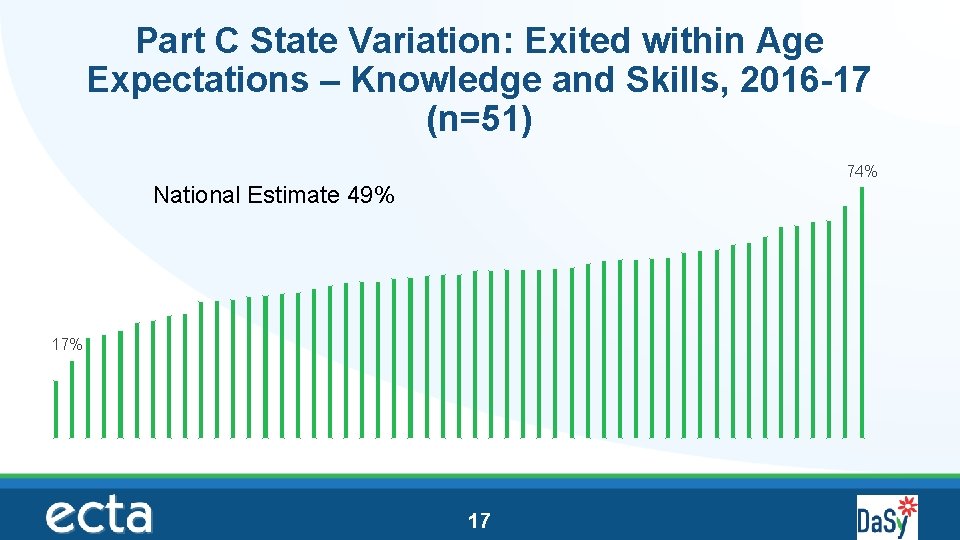 Part C State Variation: Exited within Age Expectations – Knowledge and Skills, 2016-17 (n=51)

National Estimate 49%

74%

17%

ecta

17

DaSy